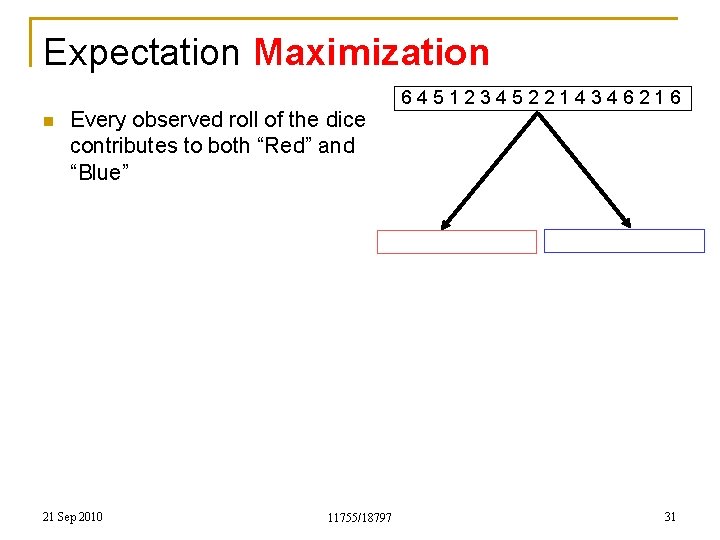 Expectation Maximization

Every observed roll of the dice contributes to both “Red” and “Blue”

6 4 5 1 2 3 4 5 2 2 1 4 3 4 6 2 1 6

21 Sep 2010

11755/18797

31